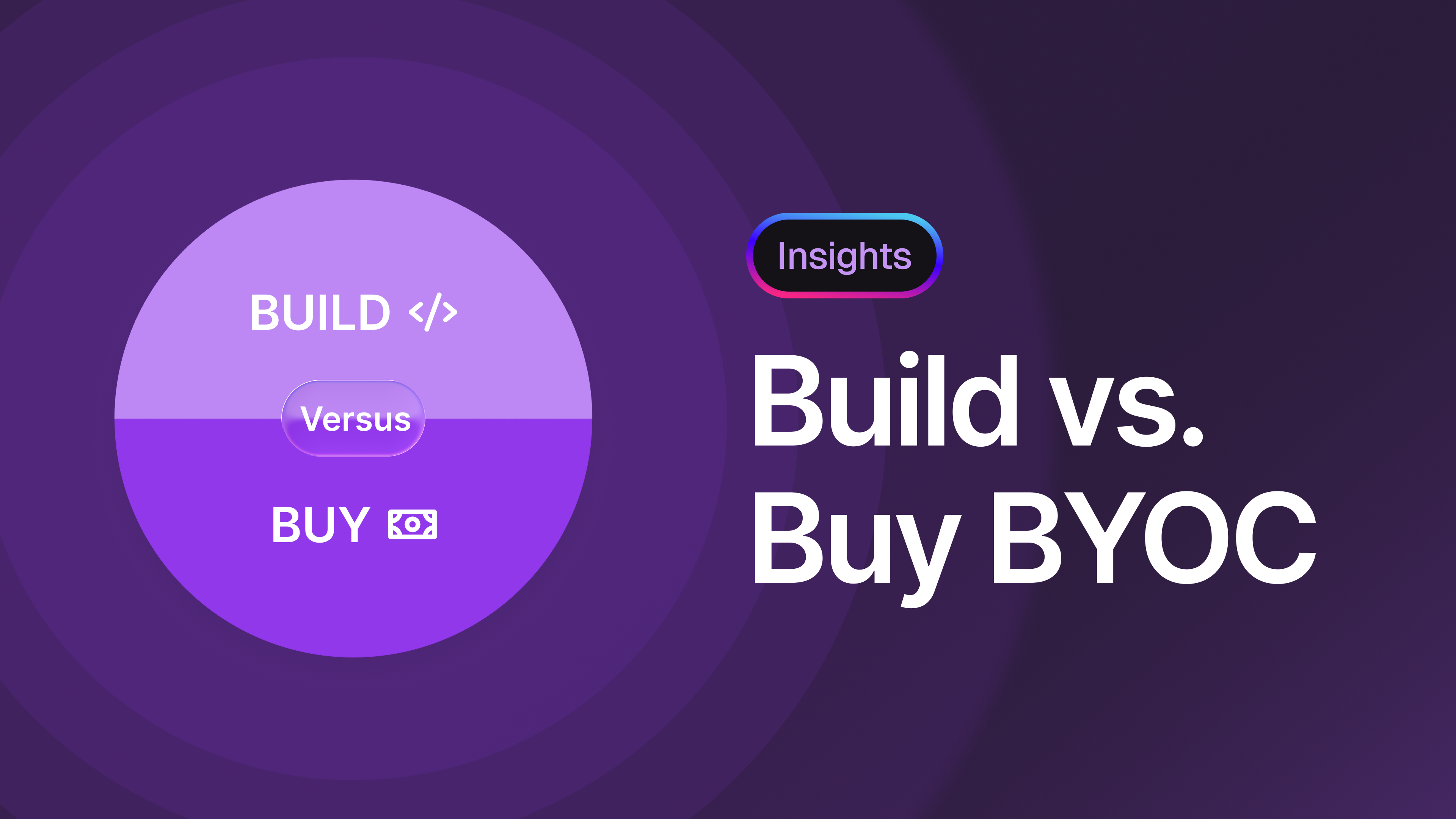 BUILD </>

Versus

BUY

Insights

Build vs. Buy BYOC